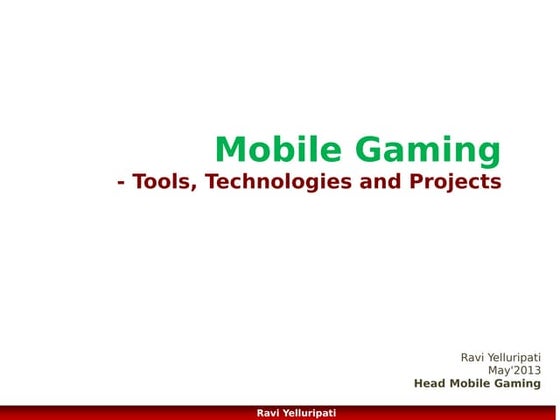 Mobile Gaming
- Tools, Technologies and Projects

Ravi Yelluripati
May'2013
Head Mobile Gaming

Ravi Yelluripati